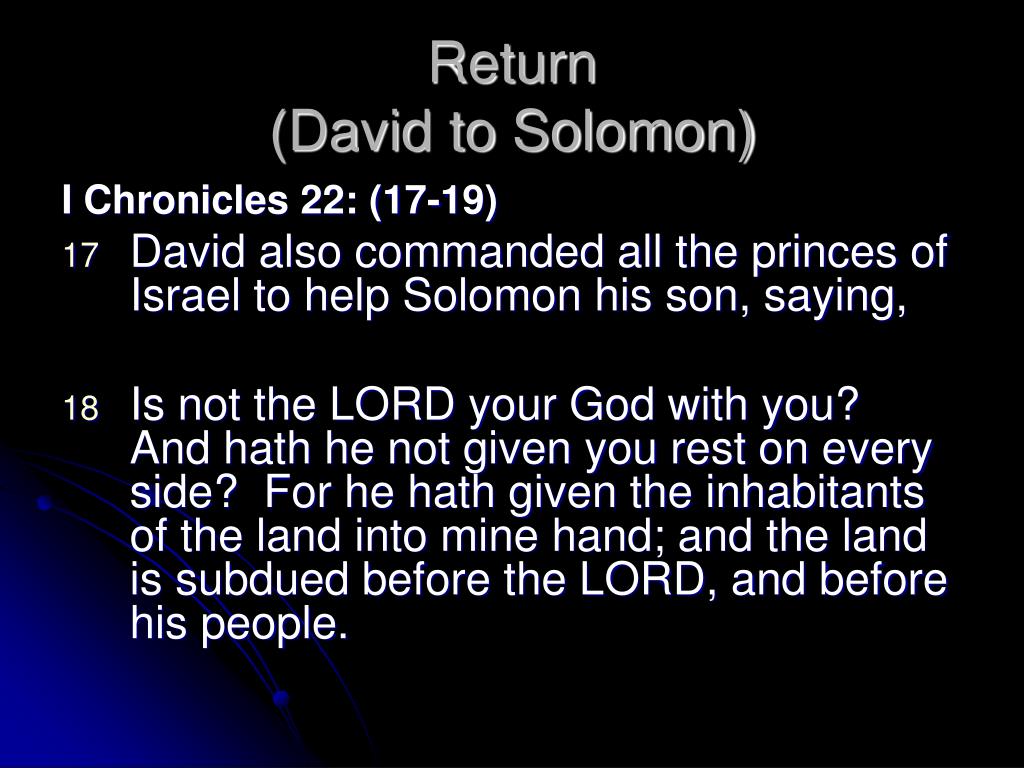 Return
(David to Solomon)

I Chronicles 22: (17-19)

17 David also commanded all the princes of Israel to help Solomon his son, saying,

18 Is not the LORD your God with you? And hath he not given you rest on every side? For he hath given the inhabitants of the land into mine hand; and the land is subdued before the LORD, and before his people.